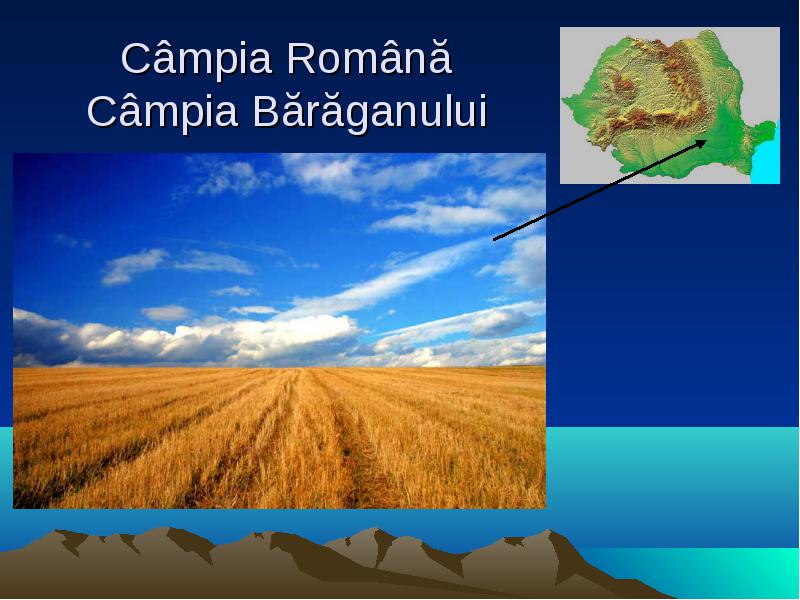 Câmpia Română
Câmpia Bărăganului